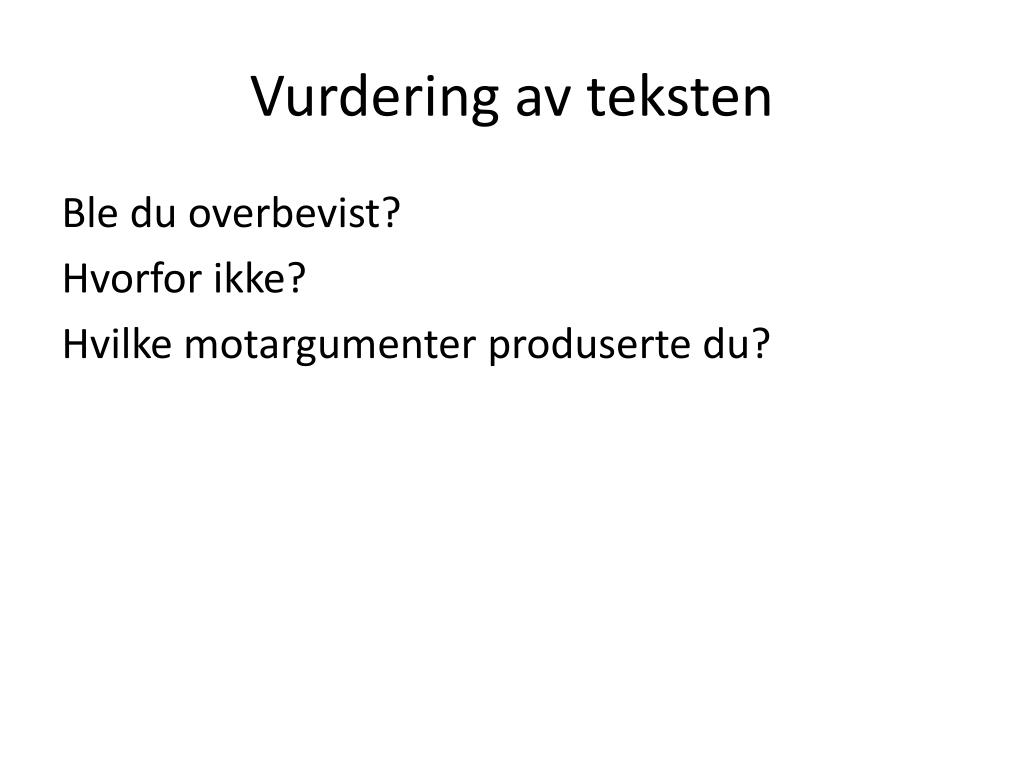 Vurdering av teksten

Ble du overbevist?

Hvorfor ikke?

Hvilke motargumenter produserte du?